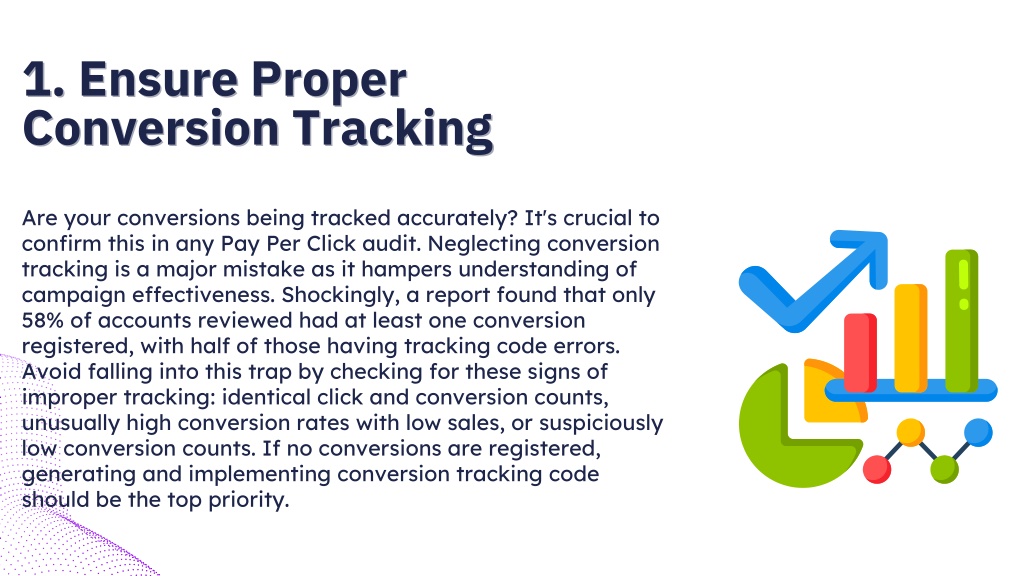 1. Ensure Proper Conversion Tracking

Are your conversions being tracked accurately? It's crucial to confirm this in any Pay Per Click audit. Neglecting conversion tracking is a major mistake as it hampers understanding of campaign effectiveness. Shockingly, a report found that only 58% of accounts reviewed had at least one conversion registered, with half of those having tracking code errors. Avoid falling into this trap by checking for these signs of improper tracking: identical click and conversion counts, unusually high conversion rates with low sales, or suspiciously low conversion counts. If no conversions are registered, generating and implementing conversion tracking code should be the top priority.